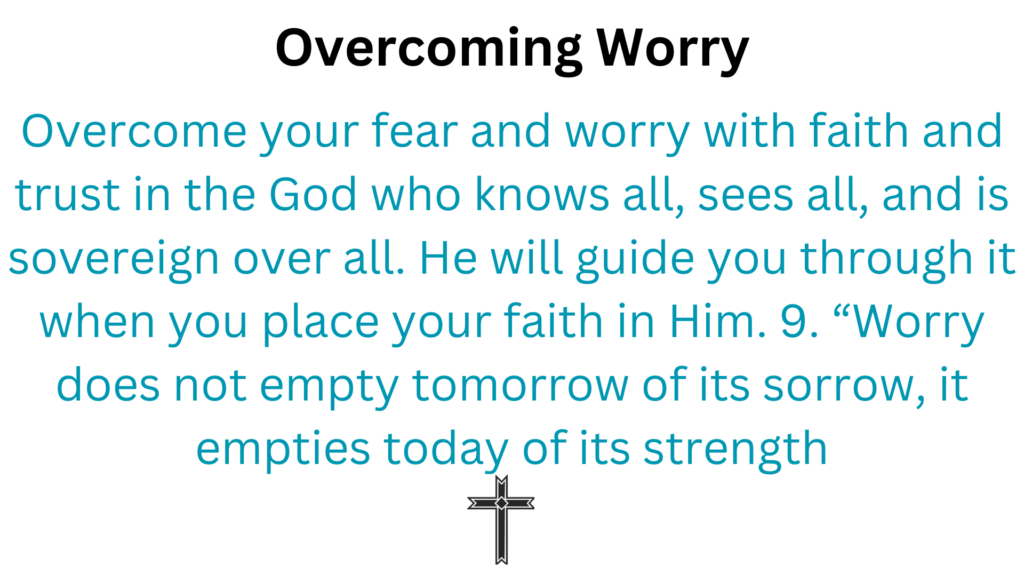 Overcoming Worry

Overcome your fear and worry with faith and trust in the God who knows all, sees all, and is sovereign over all. He will guide you through it when you place your faith in Him. 9. “Worry does not empty tomorrow of its sorrow, it empties today of its strength